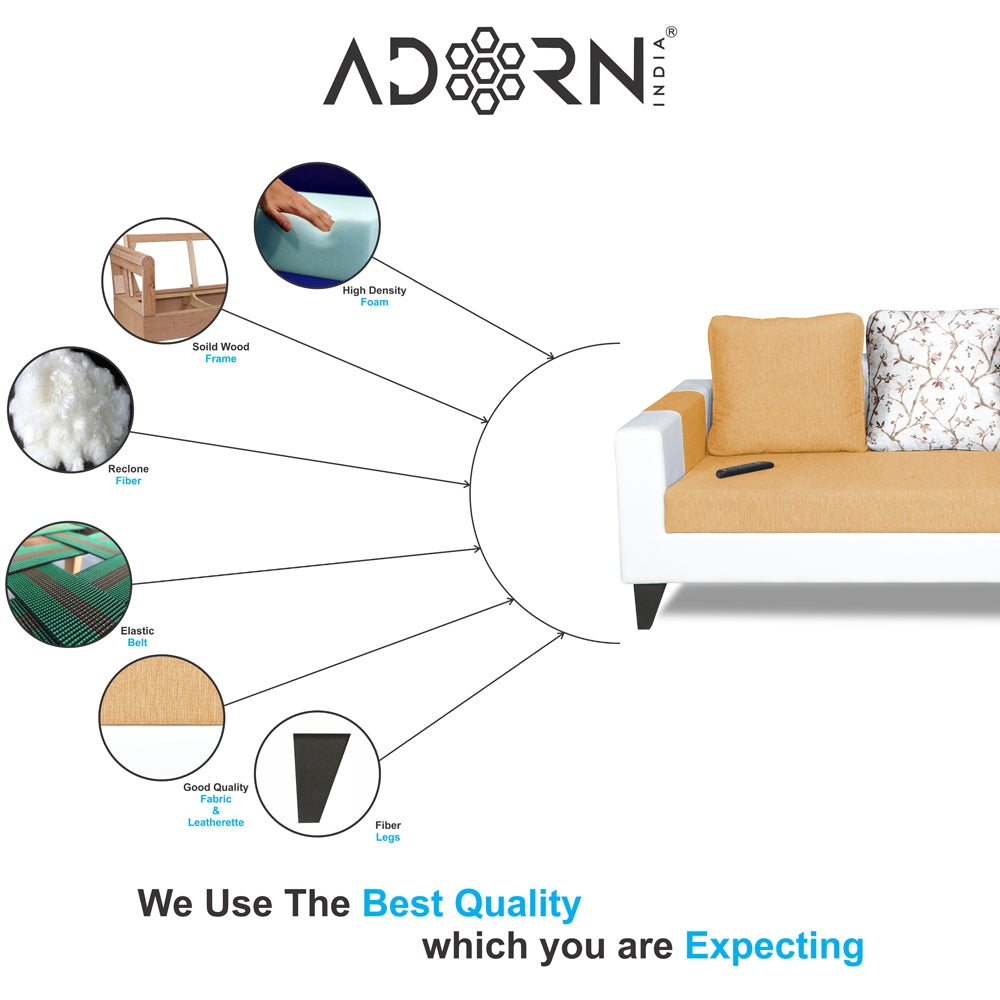 ADORN INDIA®

High Density Foam

Soild Wood Frame

Reclone Fiber

Elastic Belt

Good Quality Fabric & Leatherette

Fiber Legs

We Use The Best Quality which you are Expecting